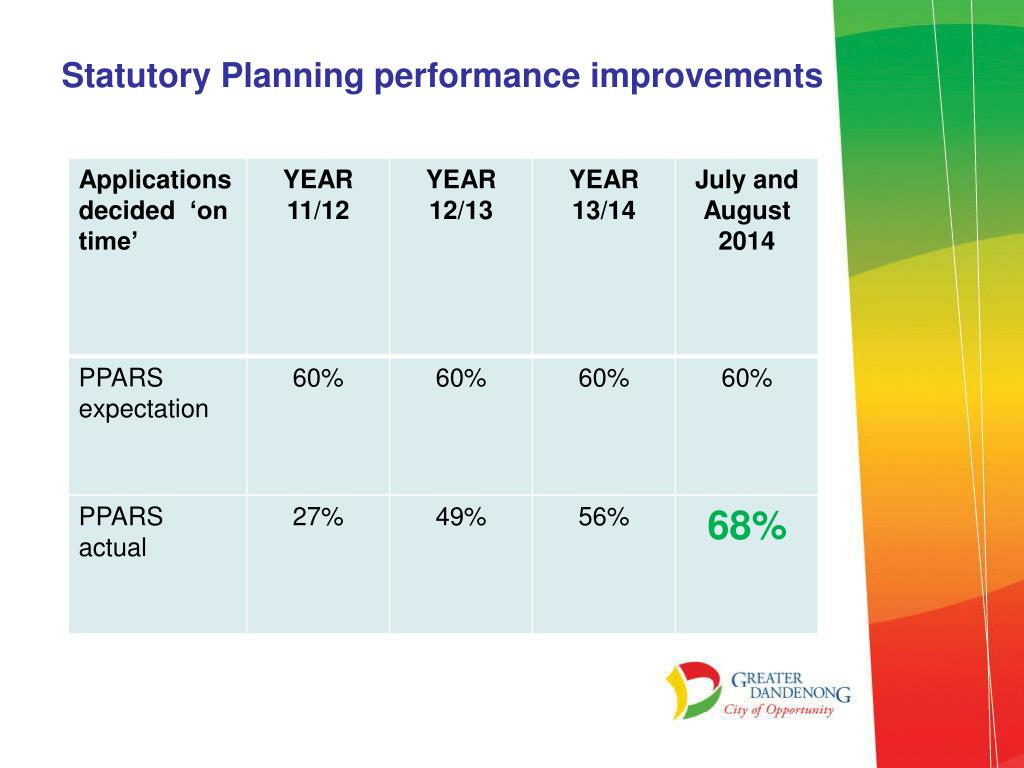 Statutory Planning performance improvements

| Applications decided ‘on time’ | YEAR 11/12 | YEAR 12/13 | YEAR 13/14 | July and August 2014 |
|---|---|---|---|---|
| PPARS expectation | 60% | 60% | 60% | 60% |
| PPARS actual | 27% | 49% | 56% | 68% |

GREATER DANDENONG
City of Opportunity